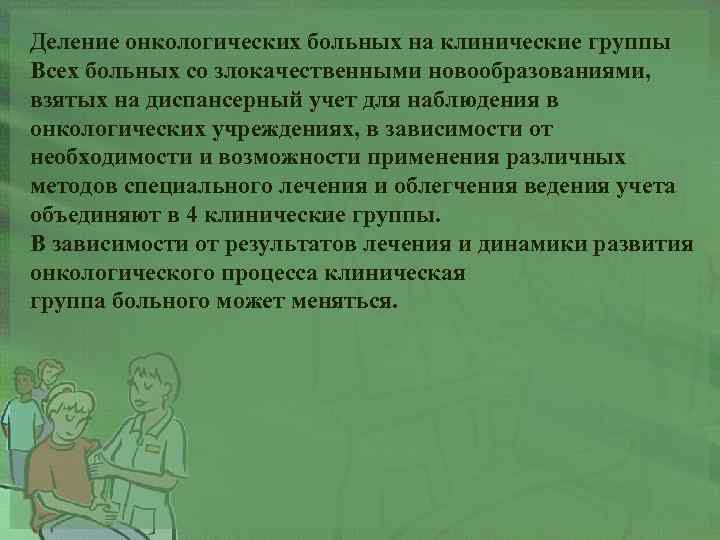 Деление онкологических больных на клинические группы
Всех больных со злокачественными новообразованиями, взятых на диспансерный учет для наблюдения в онкологических учреждениях, в зависимости от необходимости и возможности применения различных методов специального лечения и облегчения ведения учета объединяют в 4 клинические группы.
В зависимости от результатов лечения и динамики развития онкологического процесса клиническая группа больного может меняться.